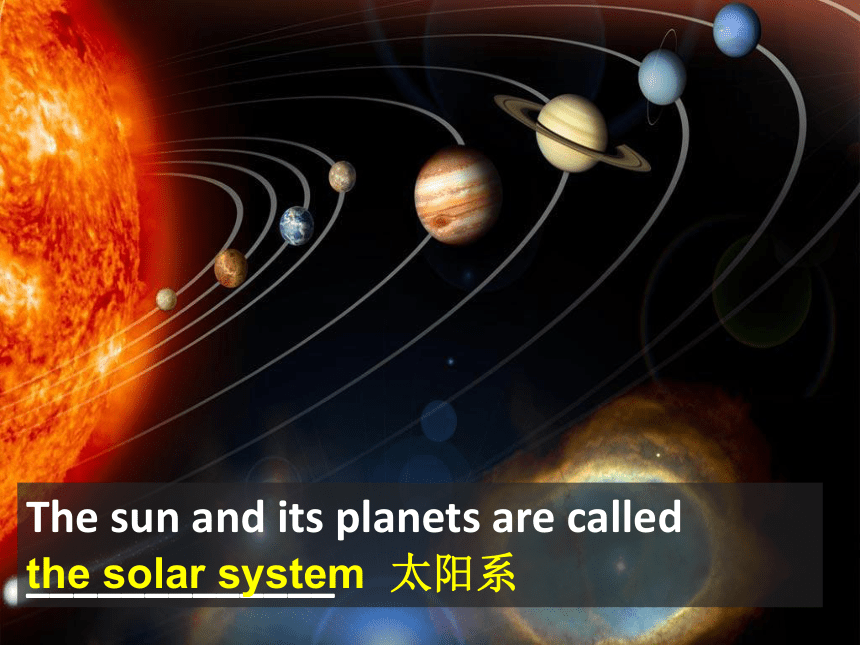 The sun and its planets are called
the solar system 太阳系